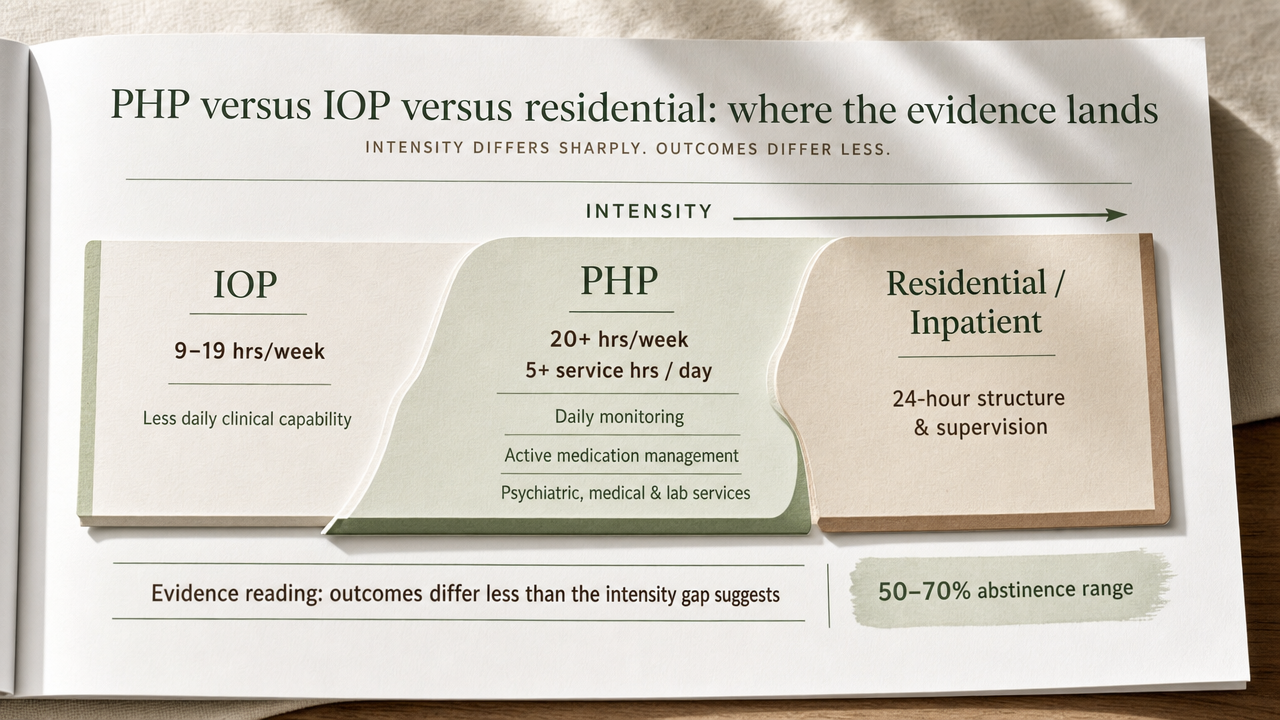 PHP versus IOP versus residential: where the evidence lands

INTENSITY DIFFERS SHARPLY. OUTCOMES DIFFER LESS.

INTENSITY

IOP

9–19 hrs/week

Less daily clinical capability

PHP

20+ hrs/week
5+ service hrs / day

Daily monitoring

Active medication management

Psychiatric, medical & lab services

Residential / Inpatient

24-hour structure & supervision

Evidence reading: outcomes differ less than the intensity gap suggests

50–70% abstinence range